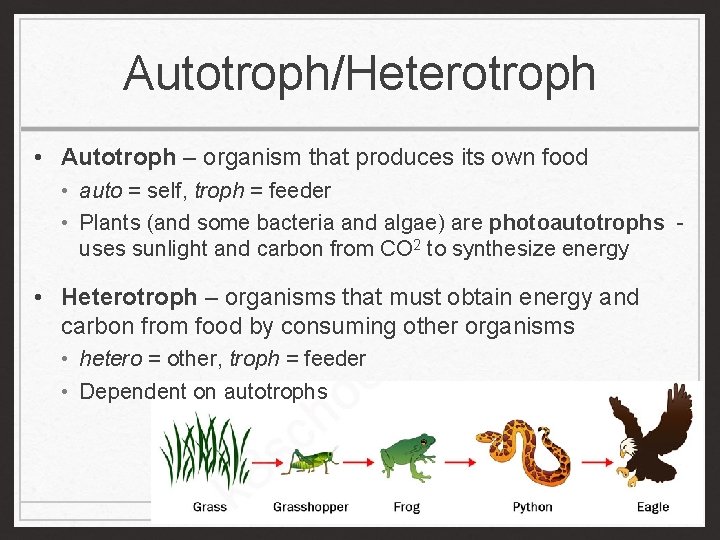 Autotroph/Heterotroph

• **Autotroph** – organism that produces its own food
  • *auto* = self, *troph* = feeder
  • Plants (and some bacteria and algae) are **photoautotrophs** - uses sunlight and carbon from $CO^2$ to synthesize energy

• **Heterotroph** – organisms that must obtain energy and carbon from food by consuming other organisms
  • *hetero* = other, *troph* = feeder
  • Dependent on autotrophs

Grass
Grasshopper
Frog
Python
Eagle